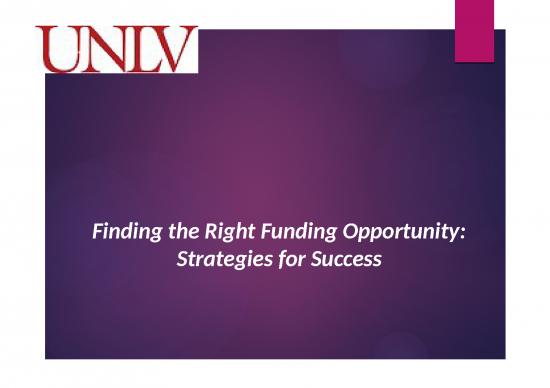 UNLV

Finding the Right Funding Opportunity: Strategies for Success